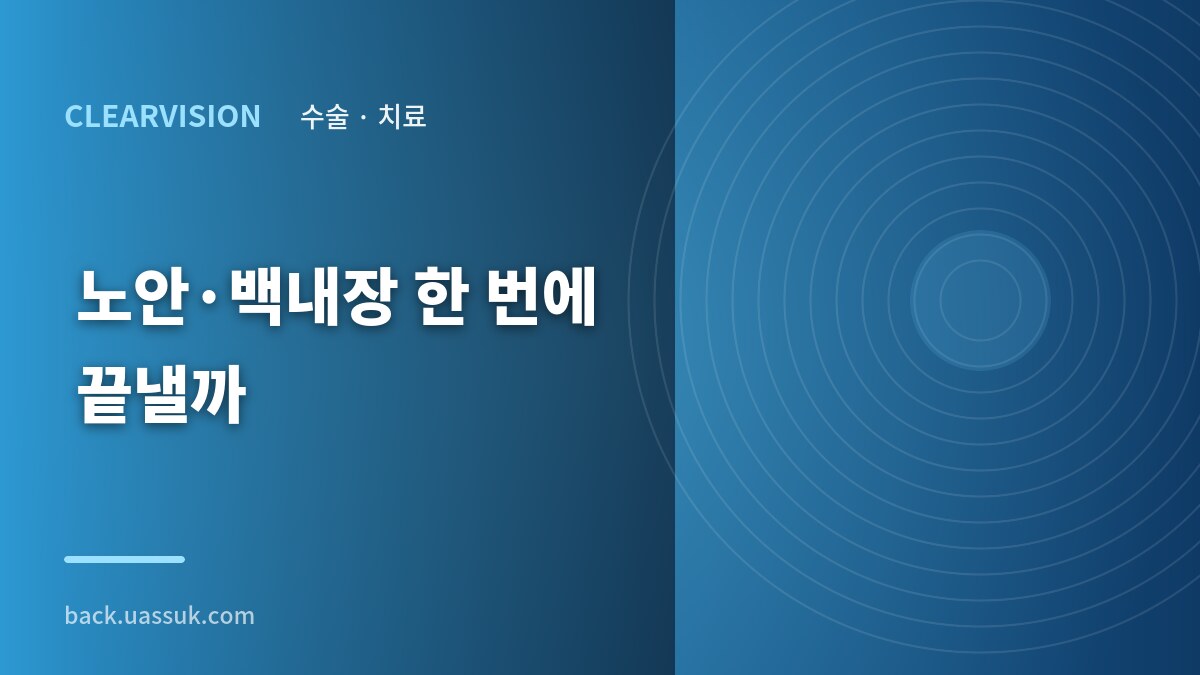 CLEARVISION 수술 · 치료

노안·백내장 한 번에 끝낼까

back.uassuk.com